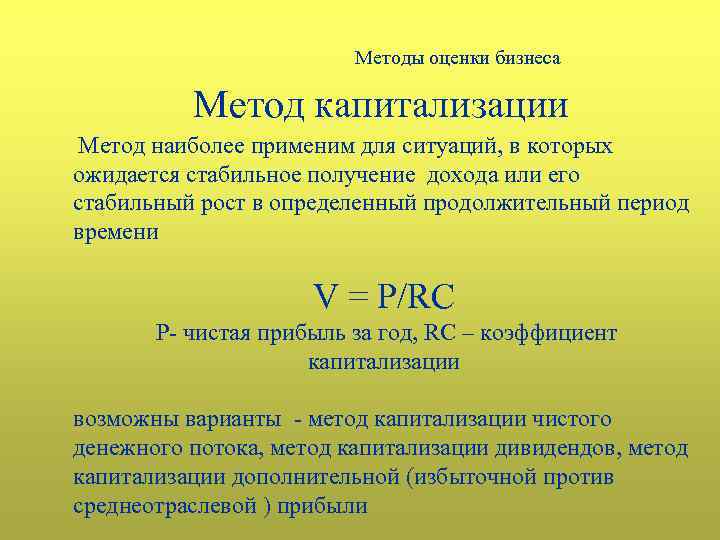 Методы оценки бизнеса

Метод капитализации

Метод наиболее применим для ситуаций, в которых ожидается стабильное получение дохода или его стабильный рост в определенный продолжительный период времени

$V = P/RC$

P- чистая прибыль за год, RC – коэффициент капитализации

возможны варианты - метод капитализации чистого денежного потока, метод капитализации дивидендов, метод капитализации дополнительной (избыточной против среднеотраслевой ) прибыли